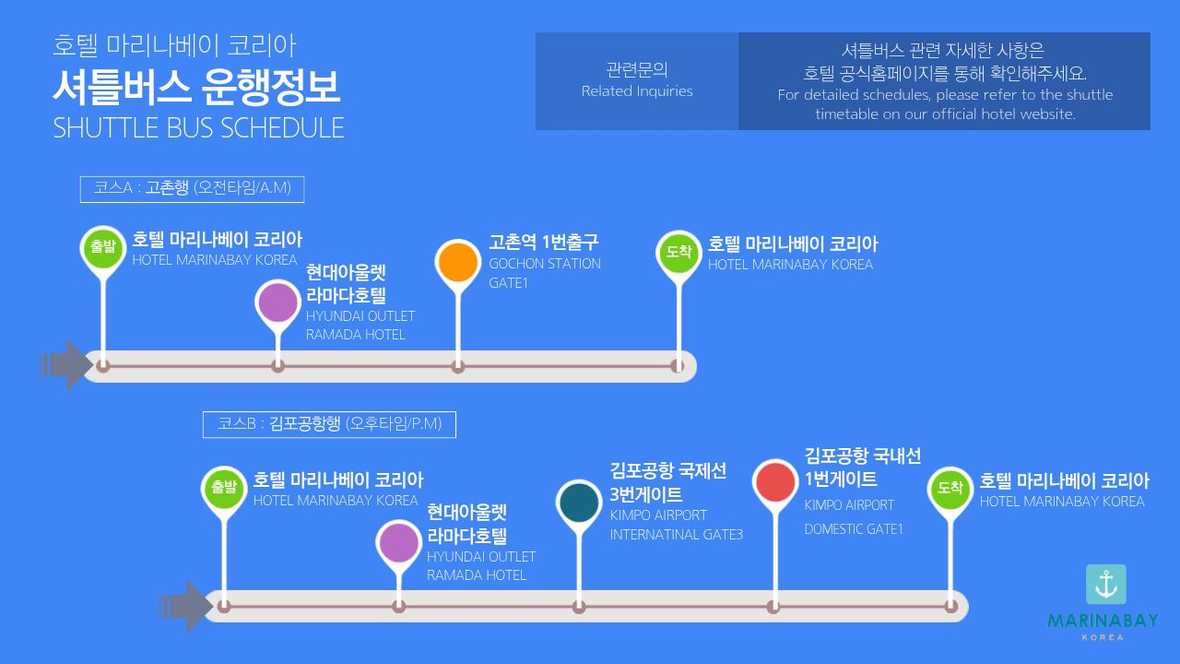 호텔 마리나베이 코리아
셔틀버스 운행정보
SHUTTLE BUS SCHEDULE

관련문의
Related Inquiries

셔틀버스 관련 자세한 사항은
호텔 공식홈페이지를 통해 확인해주세요.
For detailed schedules, please refer to the shuttle timetable on our official hotel website.

코스A : 고촌행 (오전타임/A.M)

출발 호텔 마리나베이 코리아
HOTEL MARINABAY KOREA

현대아울렛 라마다호텔
HYUNDAI OUTLET RAMADA HOTEL

고촌역 1번출구
GOCHON STATION GATE1

도착 호텔 마리나베이 코리아
HOTEL MARINABAY KOREA

코스B : 김포공항행 (오후타임/P.M)

출발 호텔 마리나베이 코리아
HOTEL MARINABAY KOREA

현대아울렛 라마다호텔
HYUNDAI OUTLET RAMADA HOTEL

김포공항 국제선 3번게이트
KIMPO AIRPORT INTERNATINAL GATE3

김포공항 국내선 1번게이트
KIMPO AIRPORT DOMESTIC GATE1

도착 호텔 마리나베이 코리아
HOTEL MARINABAY KOREA

MARINABAY
KOREA